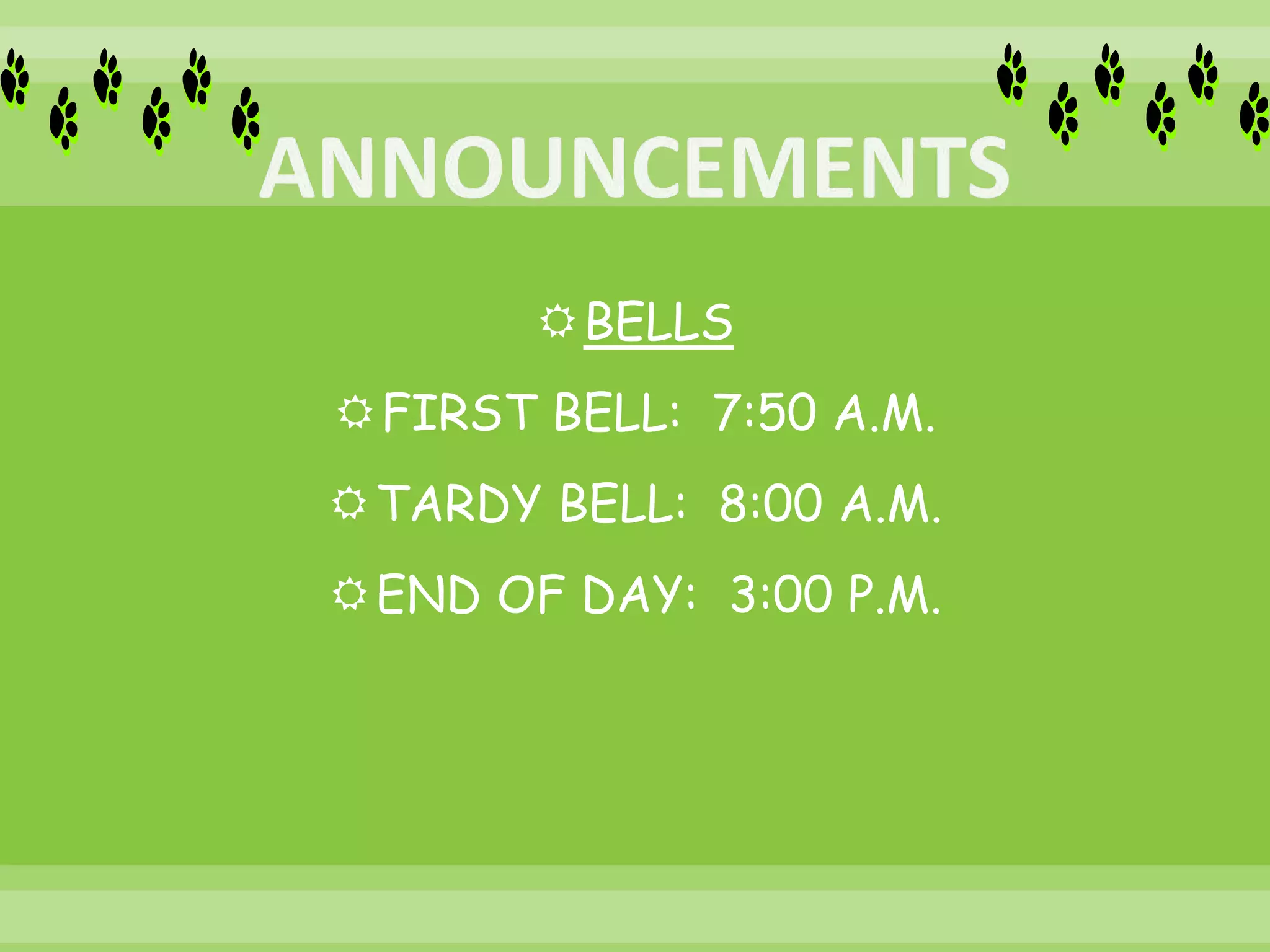 ANNOUNCEMENTS

☼ BELLS

☼ FIRST BELL: 7:50 A.M.

☼ TARDY BELL: 8:00 A.M.

☼ END OF DAY: 3:00 P.M.